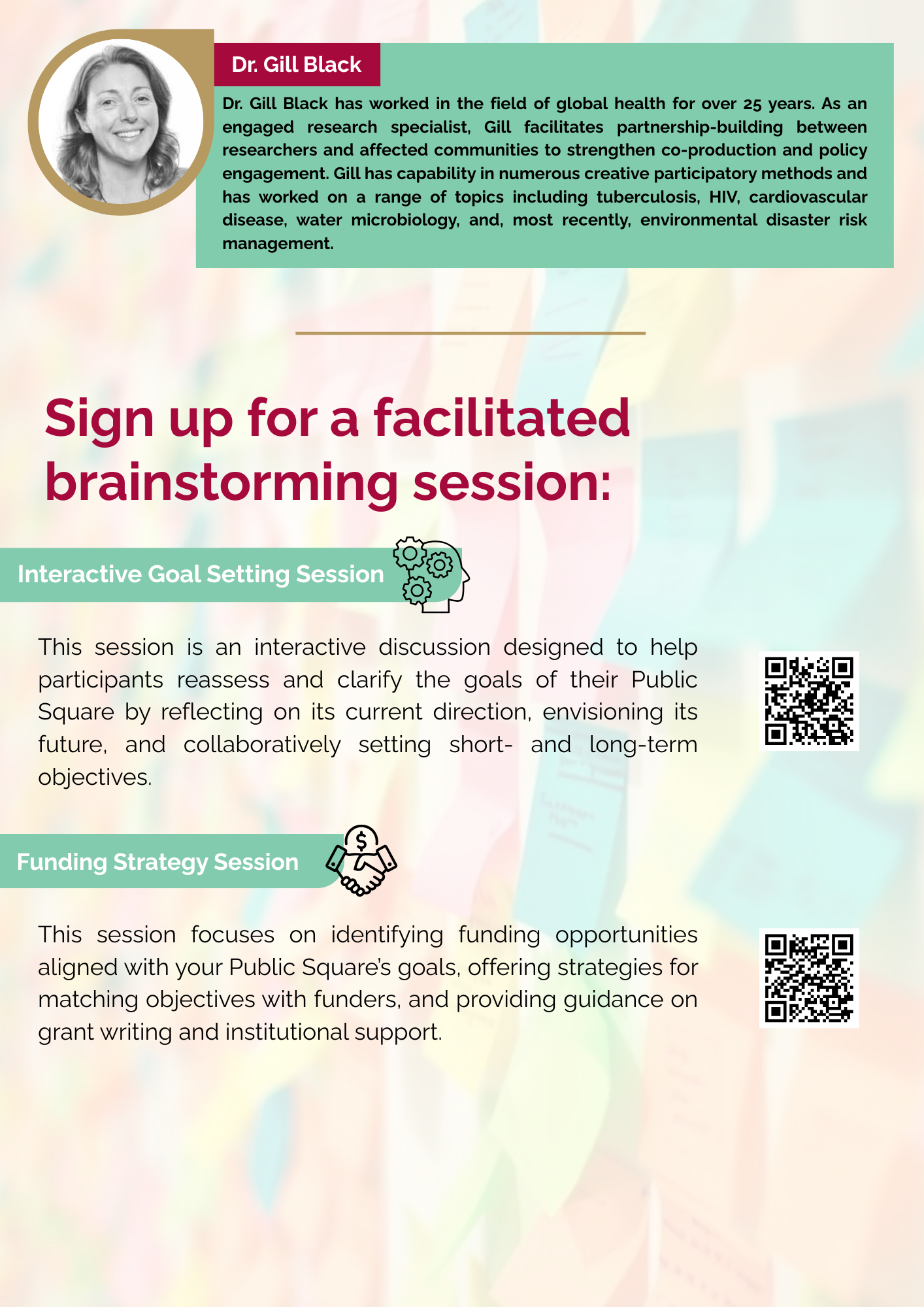 Dr. Gill Black

Dr. Gill Black has worked in the field of global health for over 25 years. As an engaged research specialist, Gill facilitates partnership-building between researchers and affected communities to strengthen co-production and policy engagement. Gill has capability in numerous creative participatory methods and has worked on a range of topics including tuberculosis, HIV, cardiovascular disease, water microbiology, and, most recently, environmental disaster risk management.

Sign up for a facilitated brainstorming session:

Interactive Goal Setting Session

This session is an interactive discussion designed to help participants reassess and clarify the goals of their Public Square by reflecting on its current direction, envisioning its future, and collaboratively setting short- and long-term objectives.

Funding Strategy Session

This session focuses on identifying funding opportunities aligned with your Public Square's goals, offering strategies for matching objectives with funders, and providing guidance on grant writing and institutional support.